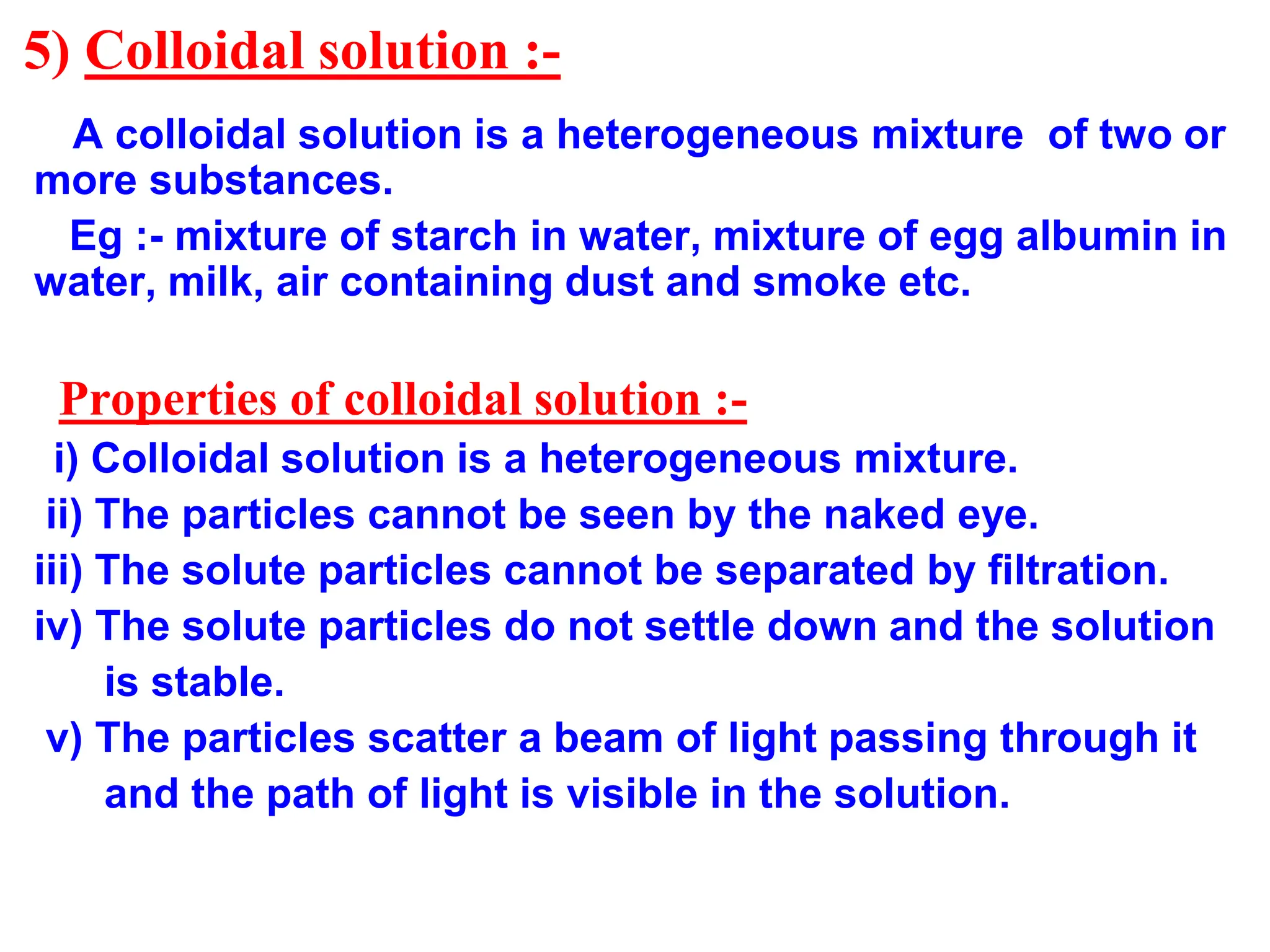 5) Colloidal solution :-

A colloidal solution is a heterogeneous mixture of two or more substances.

Eg :- mixture of starch in water, mixture of egg albumin in water, milk, air containing dust and smoke etc.

Properties of colloidal solution :-

i) Colloidal solution is a heterogeneous mixture.

ii) The particles cannot be seen by the naked eye.

iii) The solute particles cannot be separated by filtration.

iv) The solute particles do not settle down and the solution is stable.

v) The particles scatter a beam of light passing through it and the path of light is visible in the solution.